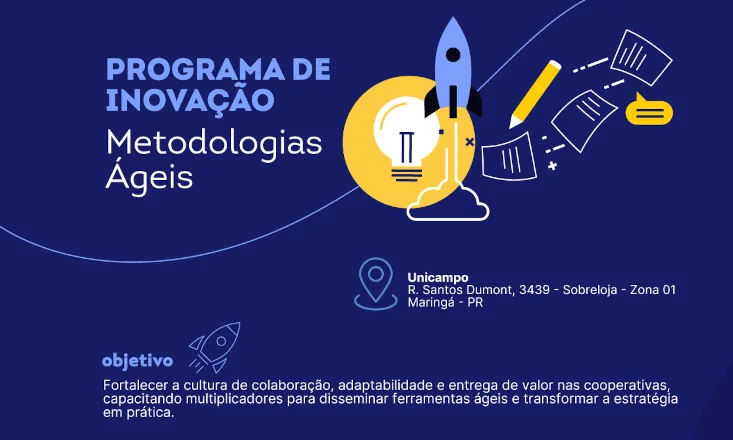 PROGRAMA DE INOVAÇÃO
Metodologias Ágeis

Unicampo
R. Santos Dumont, 3439 - Sobreloja - Zona 01
Maringá - PR

objetivo
Fortalecer a cultura de colaboração, adaptabilidade e entrega de valor nas cooperativas, capacitando multiplicadores para disseminar ferramentas ágeis e transformar a estratégia em prática.